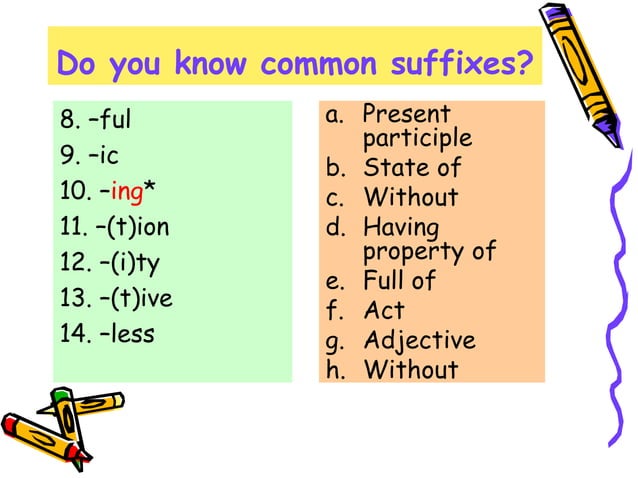 Do you know common suffixes?

8. –ful
9. –ic
10. –ing*
11. –(t)ion
12. –(i)ty
13. –(t)ive
14. –less

a. Present participle
b. State of
c. Without
d. Having property of
e. Full of
f. Act
g. Adjective
h. Without